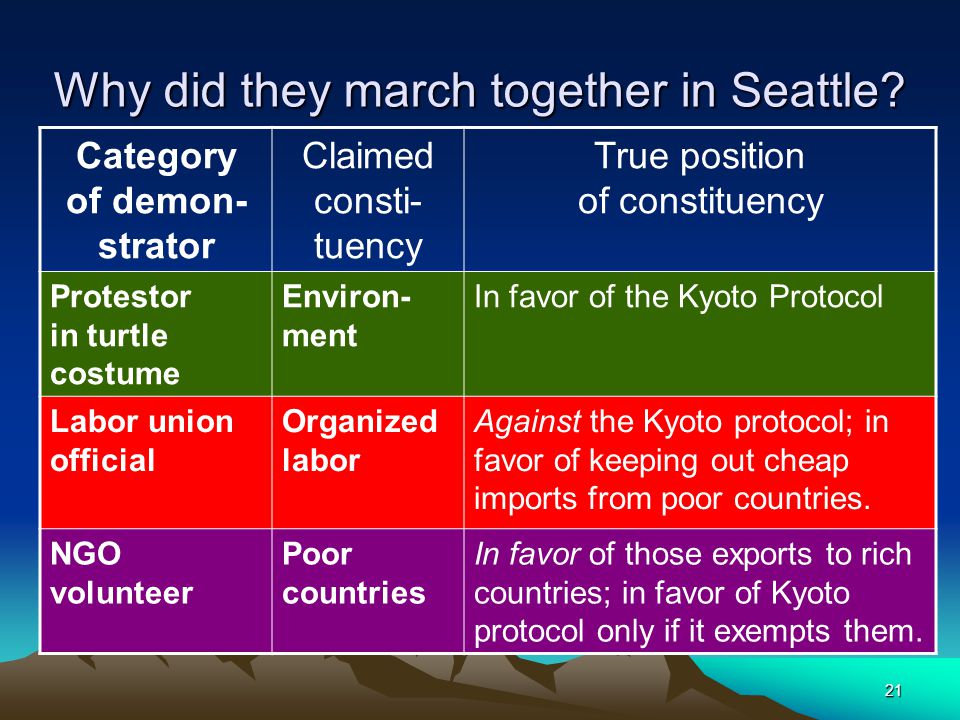 Why did they march together in Seattle?

| Category of demonstrator | Claimed constituency | True position of constituency |
|---|---|---|
| Protestor in turtle costume | Environment | In favor of the Kyoto Protocol |
| Labor union official | Organized labor | Against the Kyoto protocol; in favor of keeping out cheap imports from poor countries. |
| NGO volunteer | Poor countries | In favor of those exports to rich countries; in favor of Kyoto protocol only if it exempts them. |

21